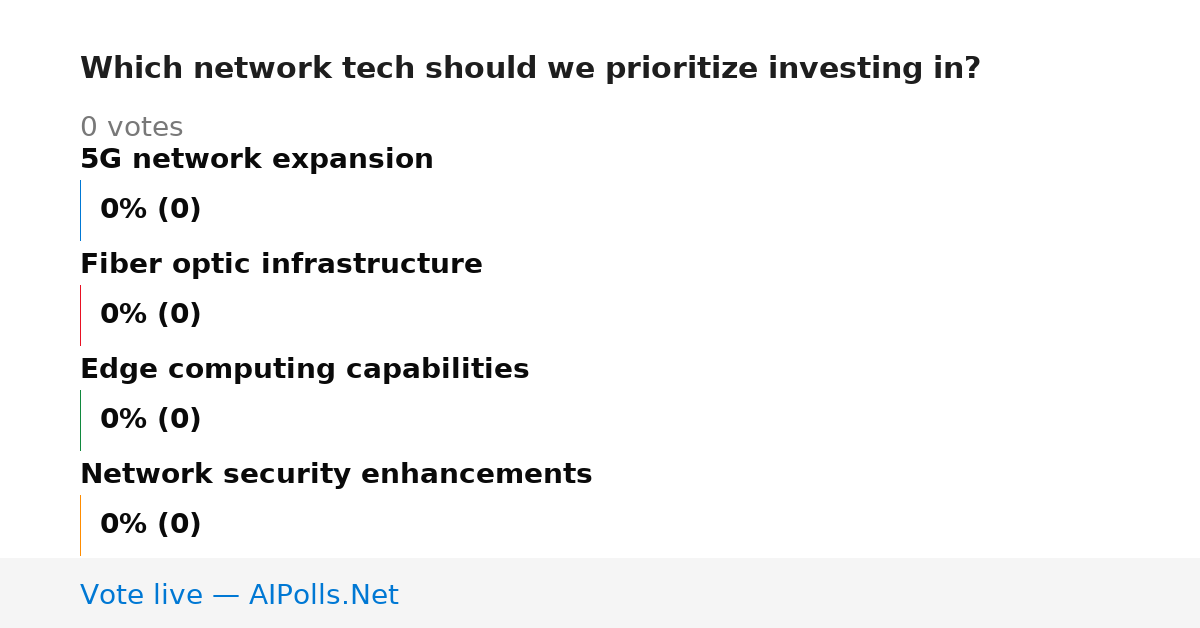 Which network tech should we prioritize investing in?

0 votes

5G network expansion

0% (0)

Fiber optic infrastructure

0% (0)

Edge computing capabilities

0% (0)

Network security enhancements

0% (0)

Vote live — AIPolls.Net